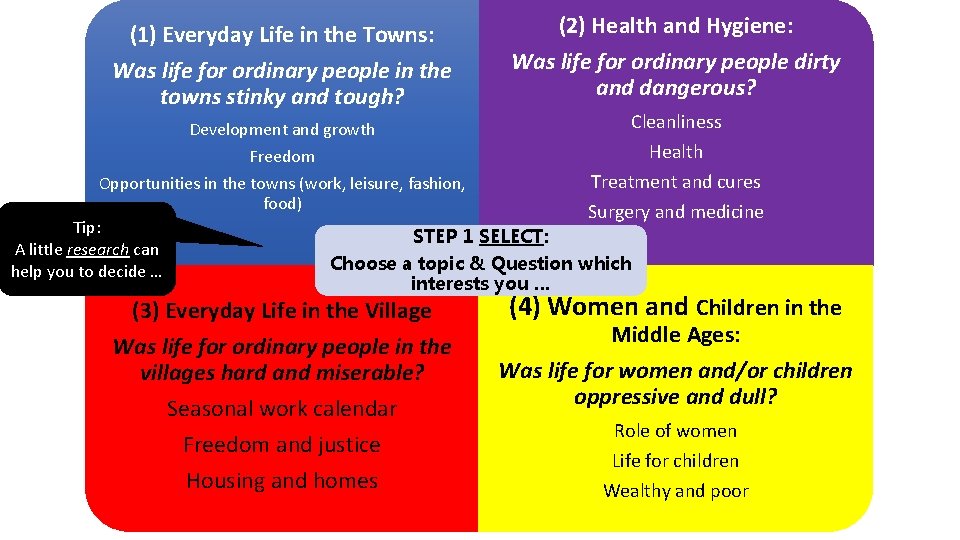 (1) Everyday Life in the Towns:

Was life for ordinary people in the towns stinky and tough?

Development and growth

Freedom

Opportunities in the towns (work, leisure, fashion, food)

(2) Health and Hygiene:

Was life for ordinary people dirty and dangerous?

Cleanliness

Health

Treatment and cures

Surgery and medicine

Tip:
A little research can help you to decide …

STEP 1 SELECT:
Choose a topic & Question which interests you …

(3) Everyday Life in the Village

Was life for ordinary people in the villages hard and miserable?

Seasonal work calendar

Freedom and justice

Housing and homes

(4) Women and Children in the Middle Ages:

Was life for women and/or children oppressive and dull?

Role of women

Life for children

Wealthy and poor